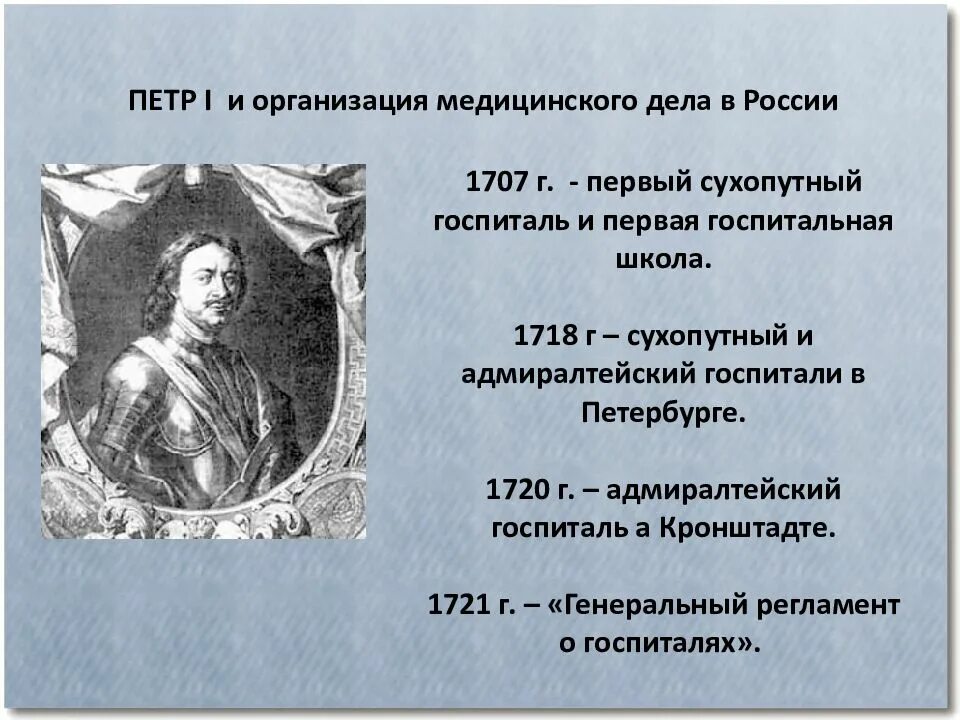 ПЕТР I и организация медицинского дела в России

1707 г. - первый сухопутный госпиталь и первая госпитальная школа.

1718 г – сухопутный и адмиралтейский госпитали в Петербурге.

1720 г. – адмиралтейский госпиталь а Кронштадте.

1721 г. – «Генеральный регламент о госпиталях».